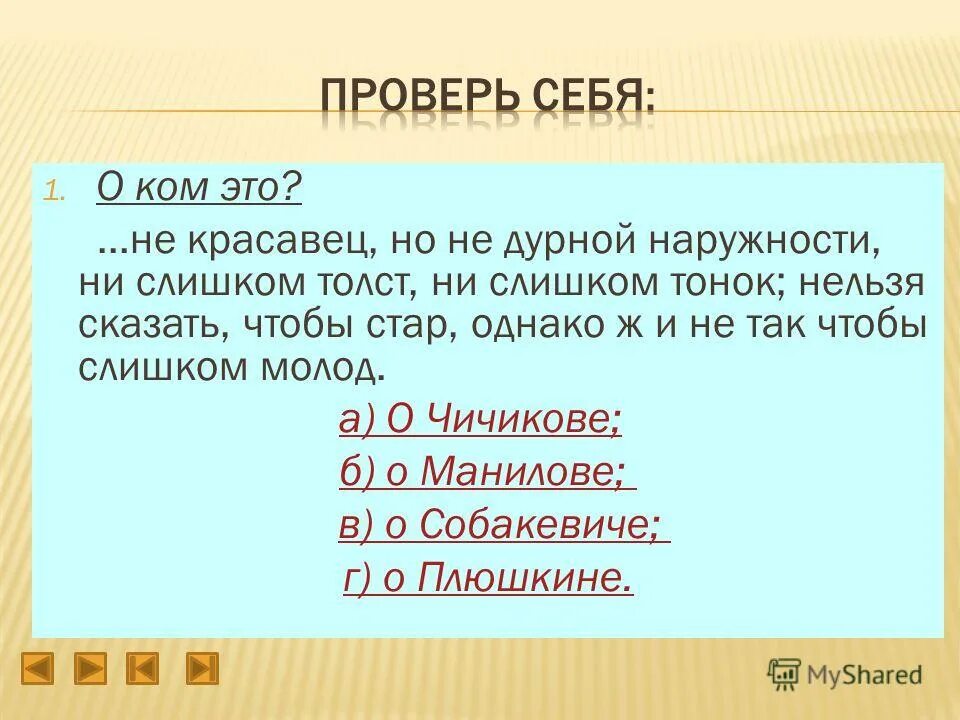 ПРОВЕРЬ СЕБЯ:

1. О ком это?

…не красавец, но не дурной наружности, ни слишком толст, ни слишком тонок; нельзя сказать, чтобы стар, однако ж и не так чтобы слишком молод.

а) О Чичикове;

б) о Манилове;

в) о Собакевиче;

г) о Плюшкине.

MyShared